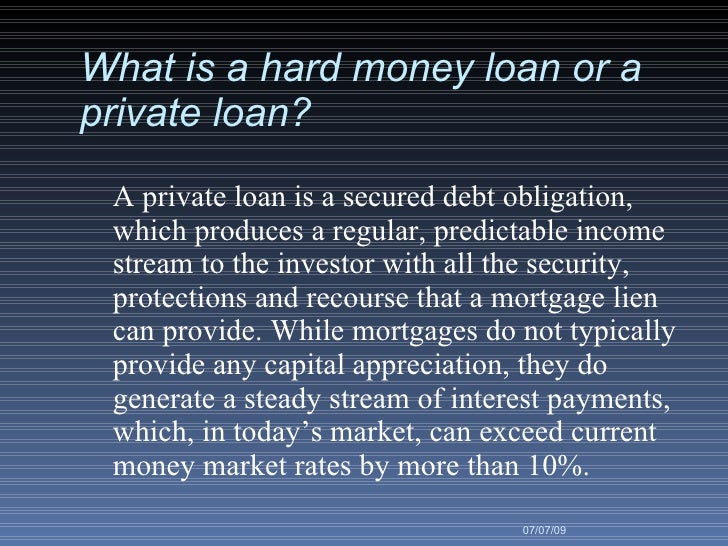 What is a hard money loan or a private loan?

A private loan is a secured debt obligation, which produces a regular, predictable income stream to the investor with all the security, protections and recourse that a mortgage lien can provide. While mortgages do not typically provide any capital appreciation, they do generate a steady stream of interest payments, which, in today’s market, can exceed current money market rates by more than 10%.

07/07/09